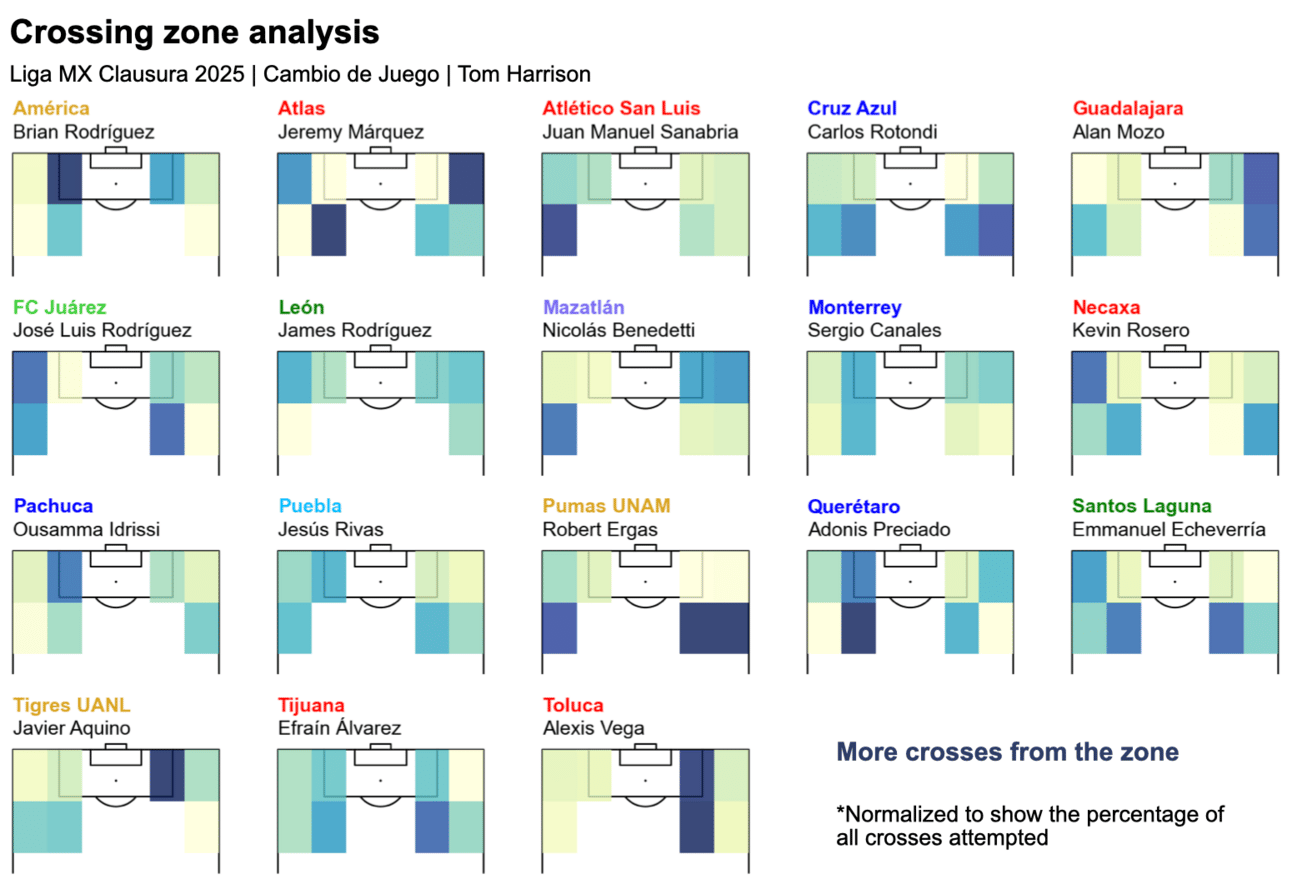 Crossing zone analysis

Liga MX Clausura 2025 | Cambio de Juego | Tom Harrison

América
Brian Rodríguez

Atlas
Jeremy Márquez

Atlético San Luis
Juan Manuel Sanabria

Cruz Azul
Carlos Rotondi

Guadalajara
Alan Mozo

FC Juárez
José Luis Rodríguez

León
James Rodríguez

Mazatlán
Nicolás Benedetti

Monterrey
Sergio Canales

Necaxa
Kevin Rosero

Pachuca
Ousamma Idrissi

Puebla
Jesús Rivas

Pumas UNAM
Robert Ergas

Querétaro
Adonis Preciado

Santos Laguna
Emmanuel Echeverría

Tigres UANL
Javier Aquino

Tijuana
Efraín Álvarez

Toluca
Alexis Vega

More crosses from the zone

*Normalized to show the percentage of all crosses attempted